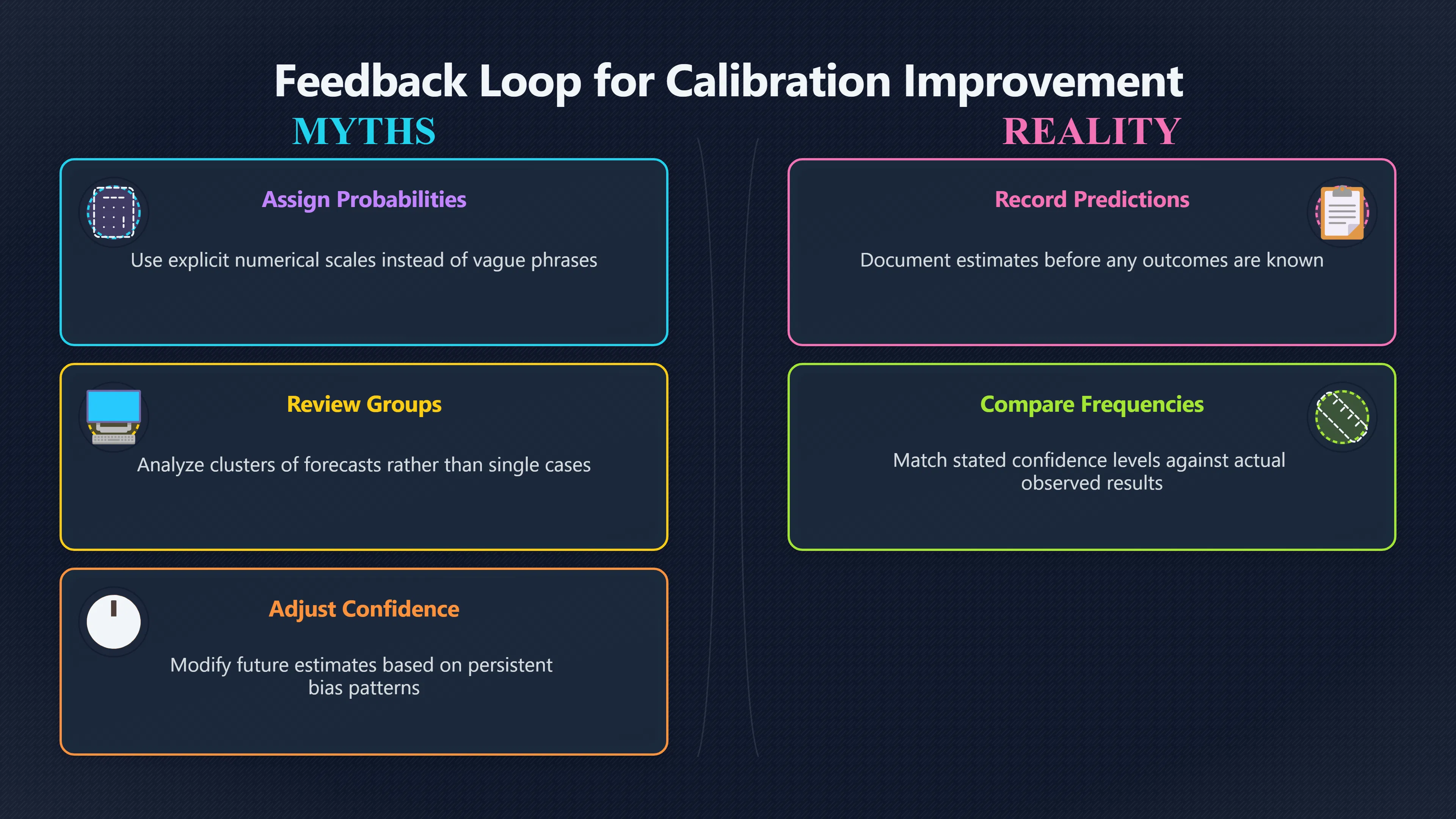 Feedback Loop for Calibration Improvement

MYTHS

Assign Probabilities

Use explicit numerical scales instead of vague phrases

Review Groups

Analyze clusters of forecasts rather than single cases

Adjust Confidence

Modify future estimates based on persistent bias patterns

REALITY

Record Predictions

Document estimates before any outcomes are known

Compare Frequencies

Match stated confidence levels against actual observed results